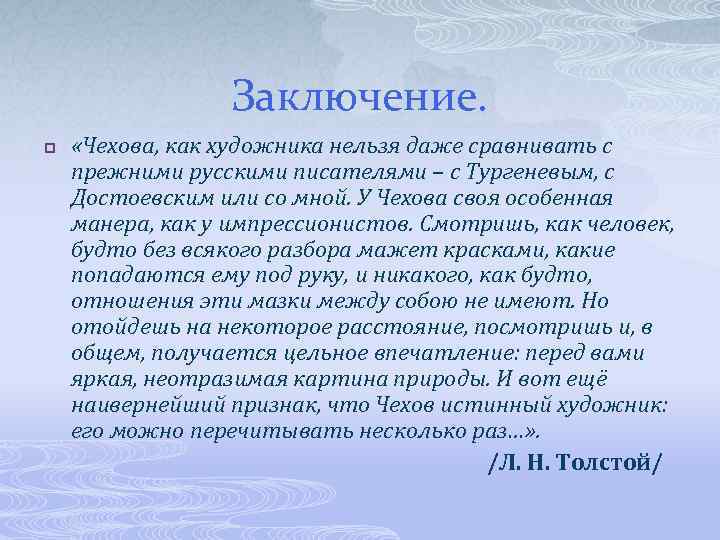 Заключение.

«Чехова, как художника нельзя даже сравнивать с прежними русскими писателями – с Тургеневым, с Достоевским или со мной. У Чехова своя особенная манера, как у импрессионистов. Смотришь, как человек, будто без всякого разбора мажет красками, какие попадаются ему под руку, и никакого, как будто, отношения эти мазки между собою не имеют. Но отойдешь на некоторое расстояние, посмотришь и, в общем, получается цельное впечатление: перед вами яркая, неотразимая картина природы. И вот ещё наивернейший признак, что Чехов истинный художник: его можно перечитывать несколько раз…».

/Л. Н. Толстой/